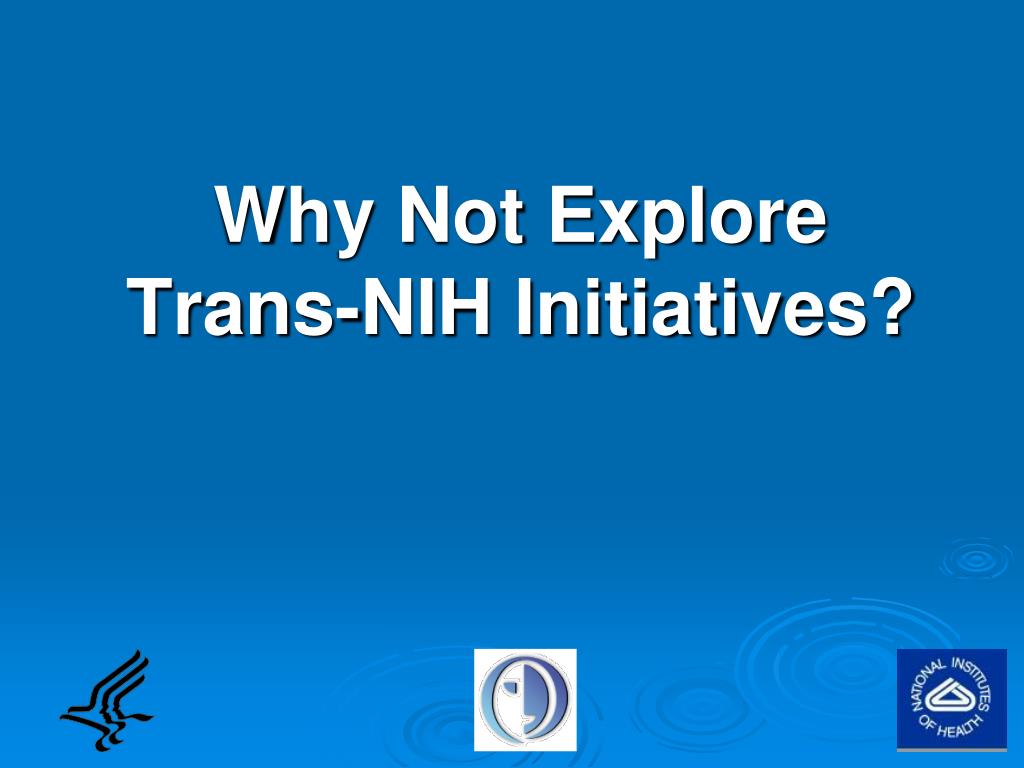 Why Not Explore Trans-NIH Initiatives?

NATIONAL INSTITUTES OF HEALTH